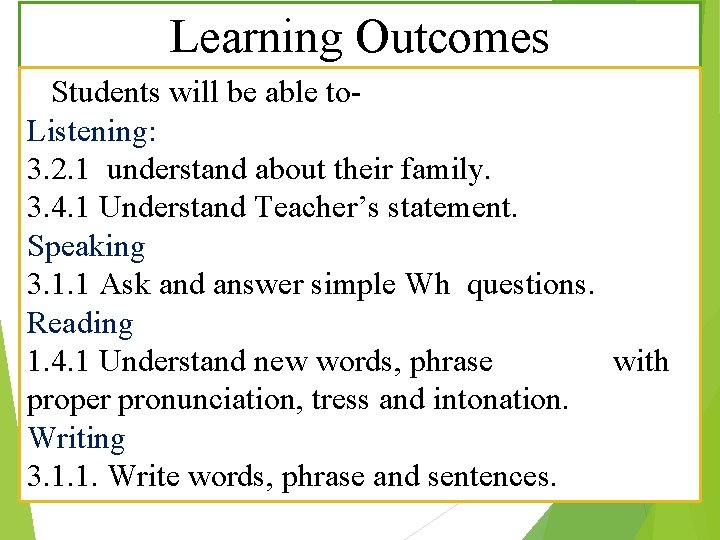 Learning Outcomes

Students will be able to-
Listening:
3.2.1 understand about their family.
3.4.1 Understand Teacher's statement.
Speaking
3.1.1 Ask and answer simple Wh questions.
Reading
1.4.1 Understand new words, phrase with proper pronunciation, tress and intonation.
Writing
3.1.1. Write words, phrase and sentences.